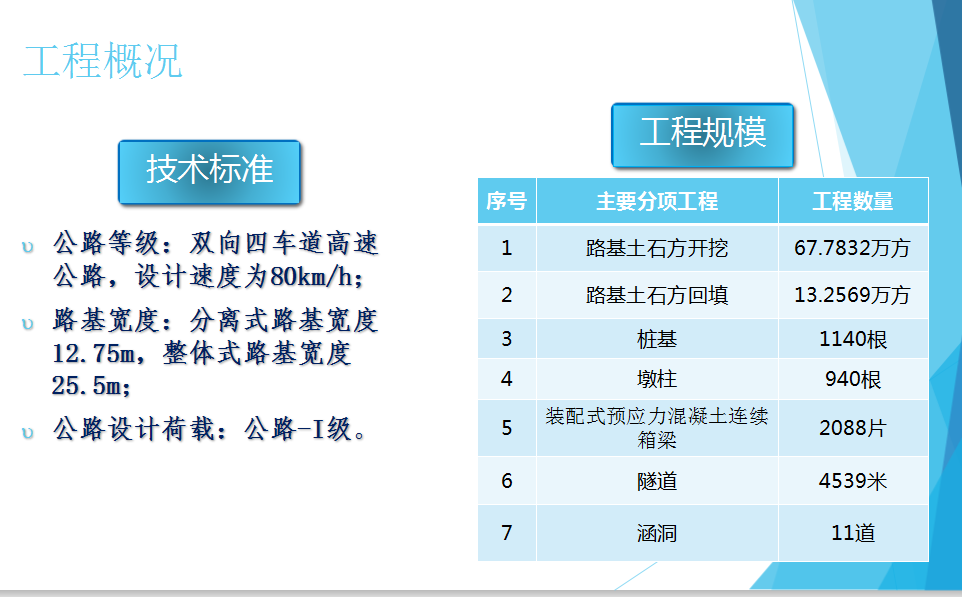 工程概况

技术标准

υ 公路等级：双向四车道高速公路，设计速度为80km/h；

υ 路基宽度：分离式路基宽度12.75m，整体式路基宽度25.5m；

υ 公路设计荷载：公路-I级。

工程规模

| 序号 | 主要分项工程 | 工程数量 |
|---|---|---|
| 1 | 路基土石方开挖 | 67.7832万方 |
| 2 | 路基土石方回填 | 13.2569万方 |
| 3 | 桩基 | 1140根 |
| 4 | 墩柱 | 940根 |
| 5 | 装配式预应力混凝土连续箱梁 | 2088片 |
| 6 | 隧道 | 4539米 |
| 7 | 涵洞 | 11道 |